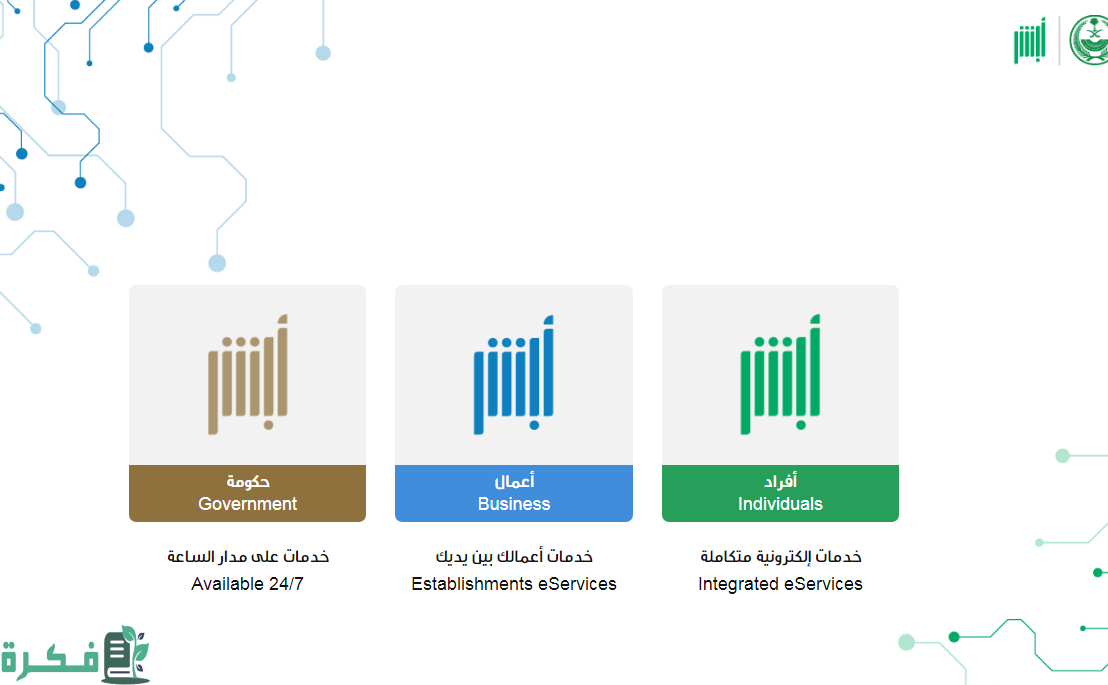 أبشر

أبشر
أفراد
Individuals
خدمات إلكترونية متكاملة
Integrated eServices

أبشر
أعمال
Business
خدمات أعمالك بين يديك
Establishments eServices

أبشر
حكومة
Government
خدمات على مدار الساعة
Available 24/7

فكرة